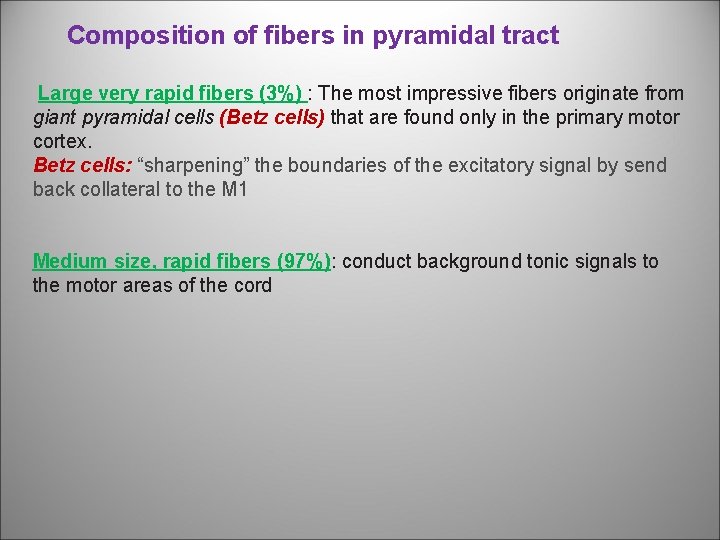 Composition of fibers in pyramidal tract

Large very rapid fibers (3%) : The most impressive fibers originate from giant pyramidal cells (Betz cells) that are found only in the primary motor cortex.
Betz cells: “sharpening” the boundaries of the excitatory signal by send back collateral to the M1

Medium size, rapid fibers (97%): conduct background tonic signals to the motor areas of the cord